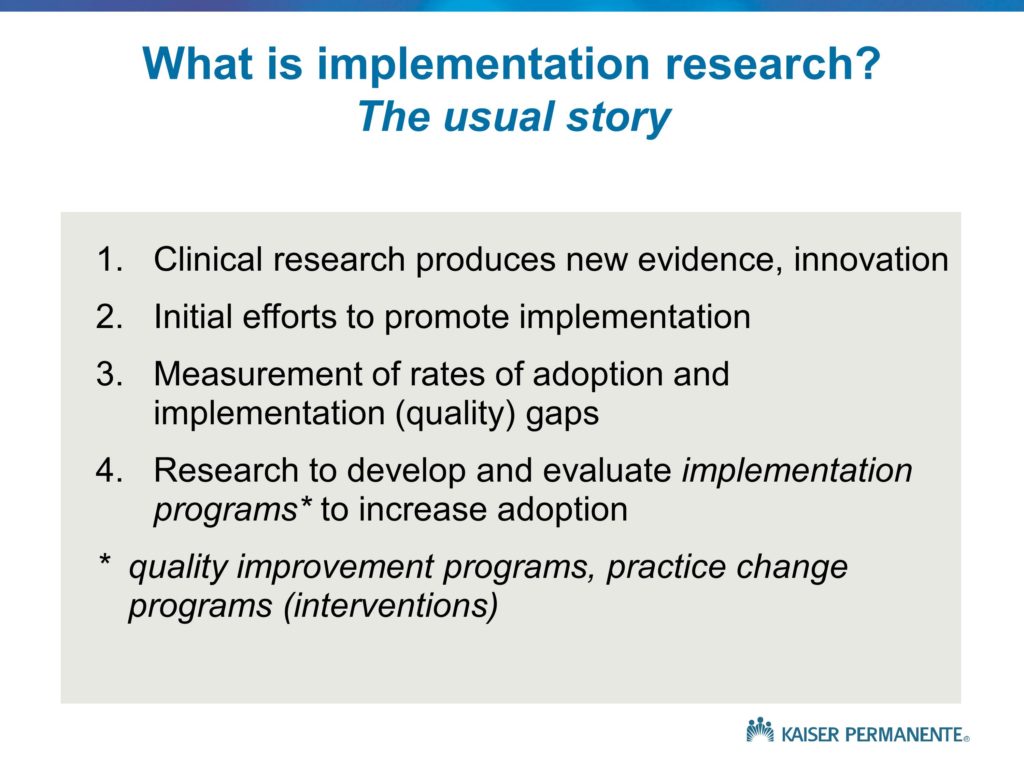 What is implementation research?
The usual story

1. Clinical research produces new evidence, innovation
2. Initial efforts to promote implementation
3. Measurement of rates of adoption and implementation (quality) gaps
4. Research to develop and evaluate implementation programs* to increase adoption

* quality improvement programs, practice change programs (interventions)

KAISER PERMANENTE®